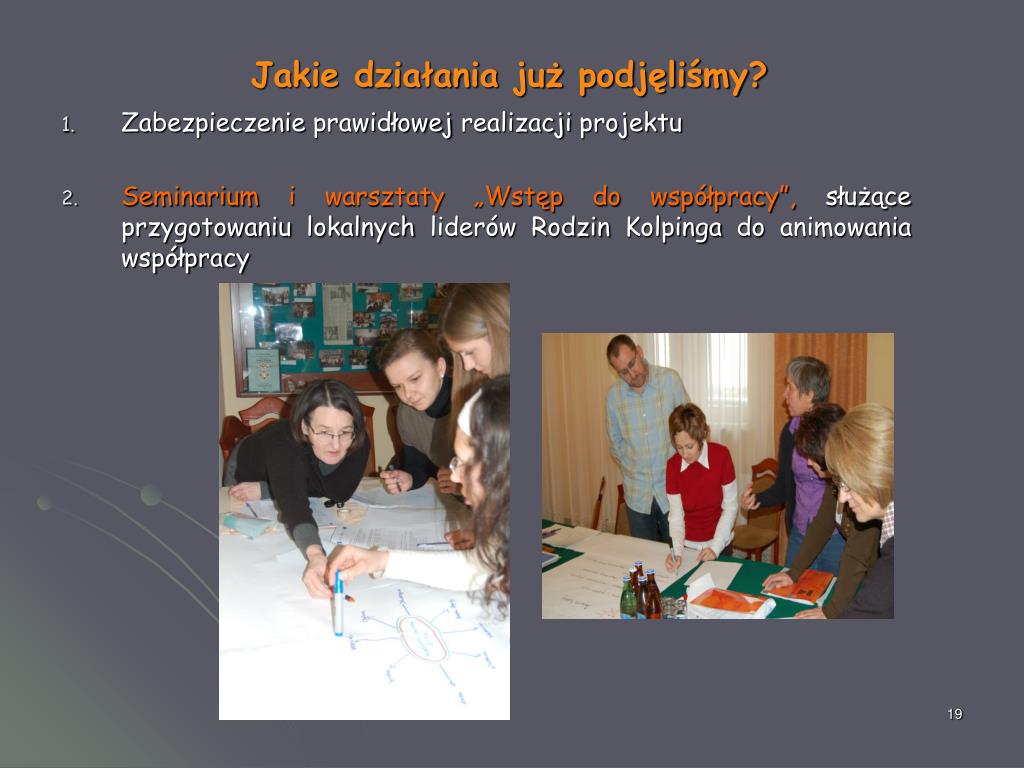 Jakie działania już podjęliśmy?

1. Zabezpieczenie prawidłowej realizacji projektu

2. Seminarium i warsztaty „Wstęp do współpracy”, służące przygotowaniu lokalnych liderów Rodzin Kolpinga do animowania współpracy

19